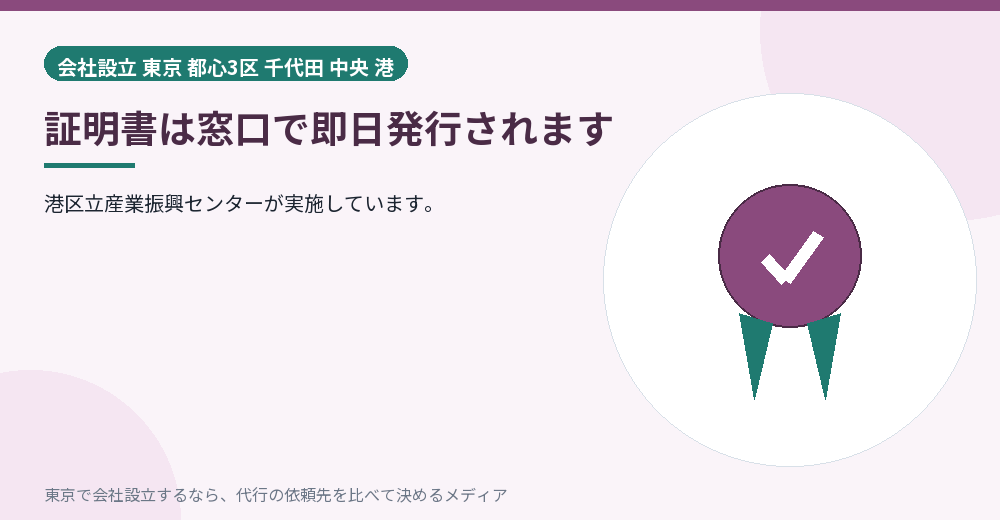 会社設立 東京 都心3区 千代田 中央 港

証明書は窓口で即日発行されます

港区立産業振興センターが実施しています。

東京で会社設立するなら、代行の依頼先を比べて決めるメディア